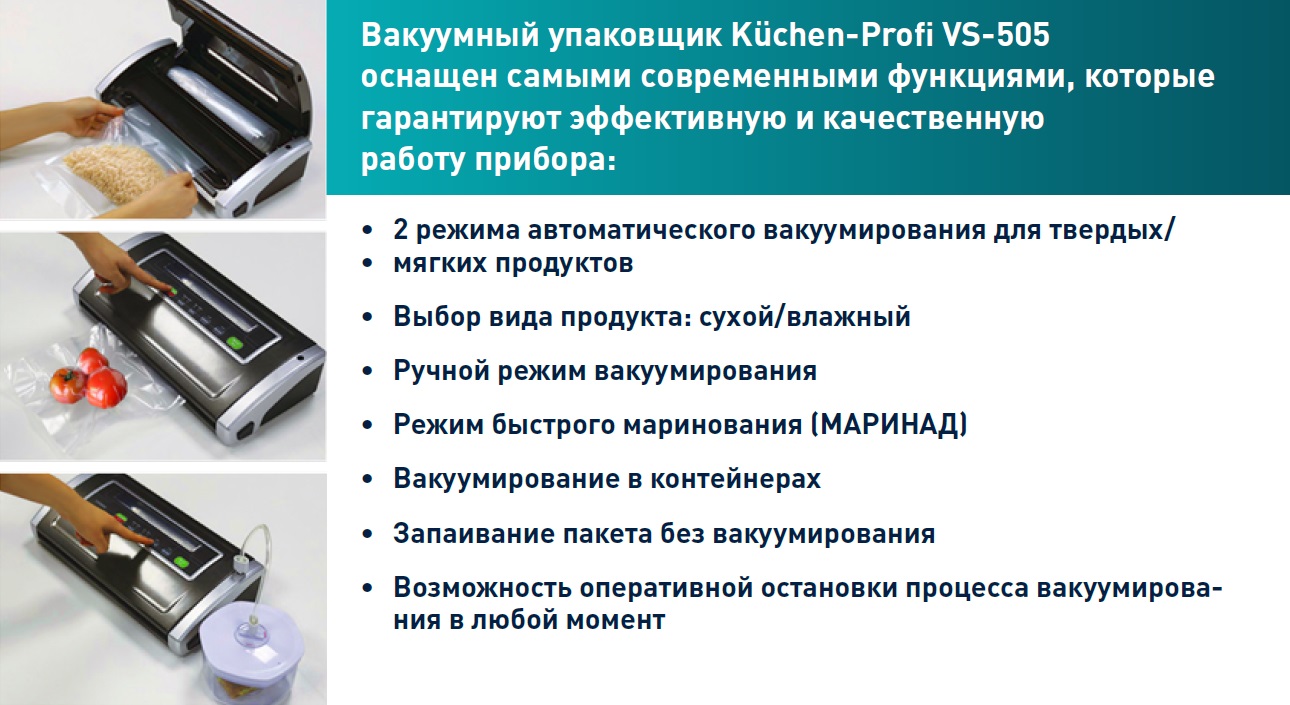 Вакуумный упаковщик Küchen-Profi VS-505 оснащен самыми современными функциями, которые гарантируют эффективную и качественную работу прибора:

• 2 режима автоматического вакуумирования для твердых/
• мягких продуктов
• Выбор вида продукта: сухой/влажный
• Ручной режим вакуумирования
• Режим быстрого маринования (МАРИНАД)
• Вакуумирование в контейнерах
• Запаивание пакета без вакуумирования
• Возможность оперативной остановки процесса вакуумирования в любой момент